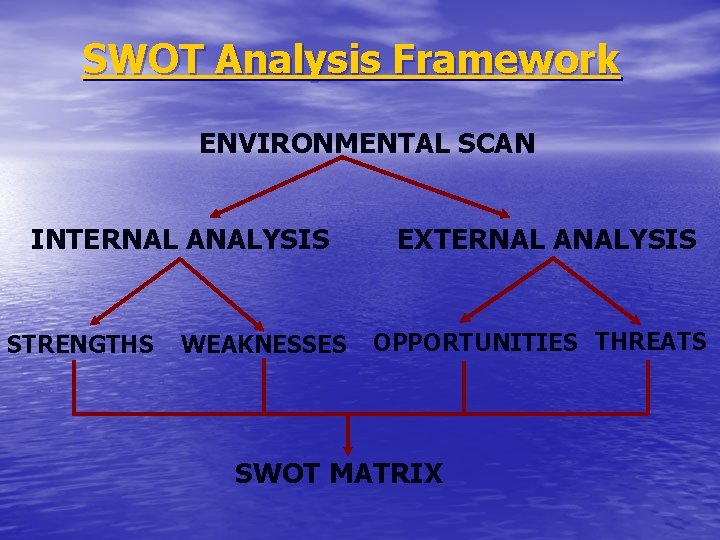 SWOT Analysis Framework

ENVIRONMENTAL SCAN

INTERNAL ANALYSIS

EXTERNAL ANALYSIS

STRENGTHS

WEAKNESSES

OPPORTUNITIES

THREATS

SWOT MATRIX